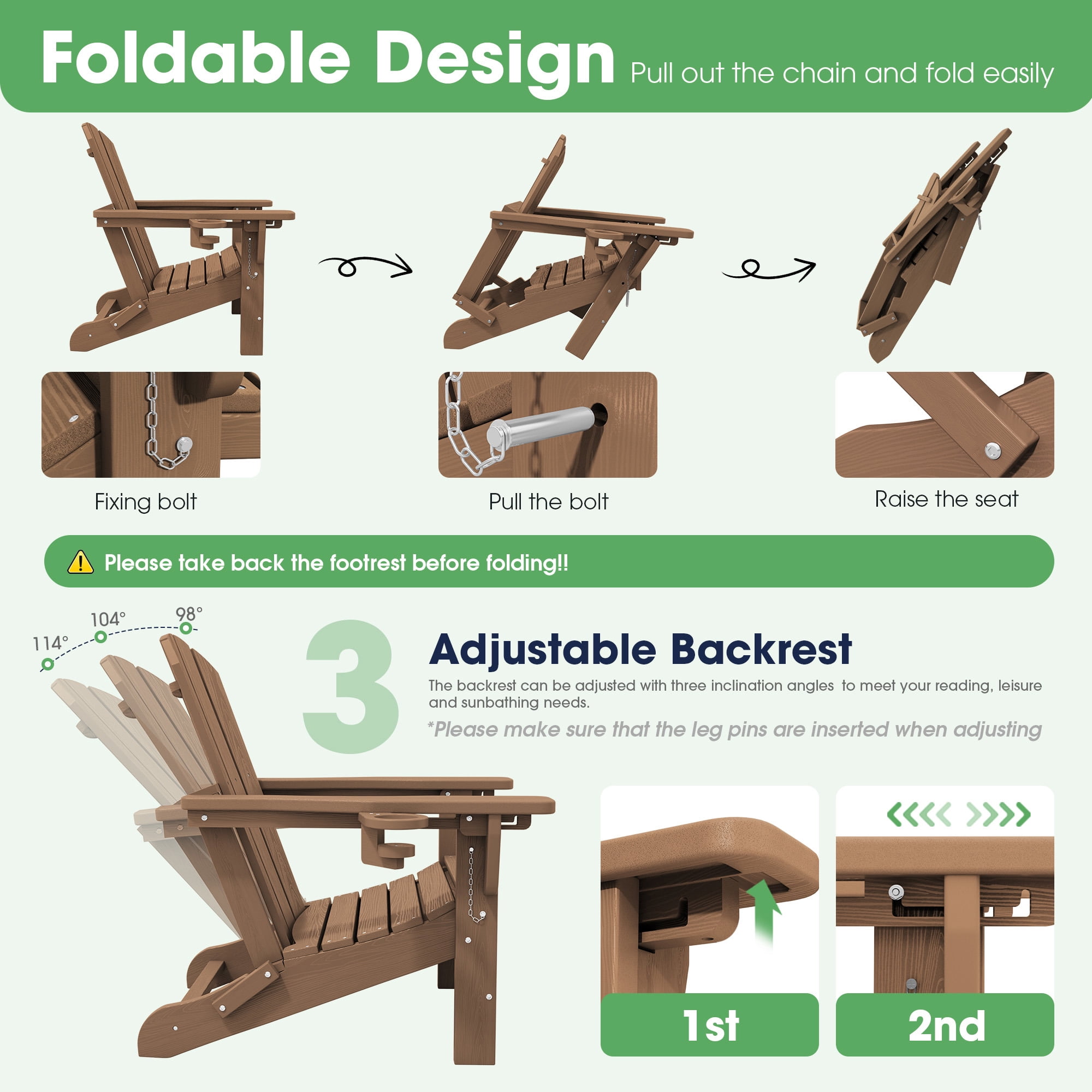 Foldable Design Pull out the chain and fold easily

Fixing bolt

Pull the bolt

Raise the seat

Please take back the footrest before folding!!

114°
104°
98°

3

Adjustable Backrest

The backrest can be adjusted with three inclination angles to meet your reading, leisure and sunbathing needs.

*Please make sure that the leg pins are inserted when adjusting

1st

2nd